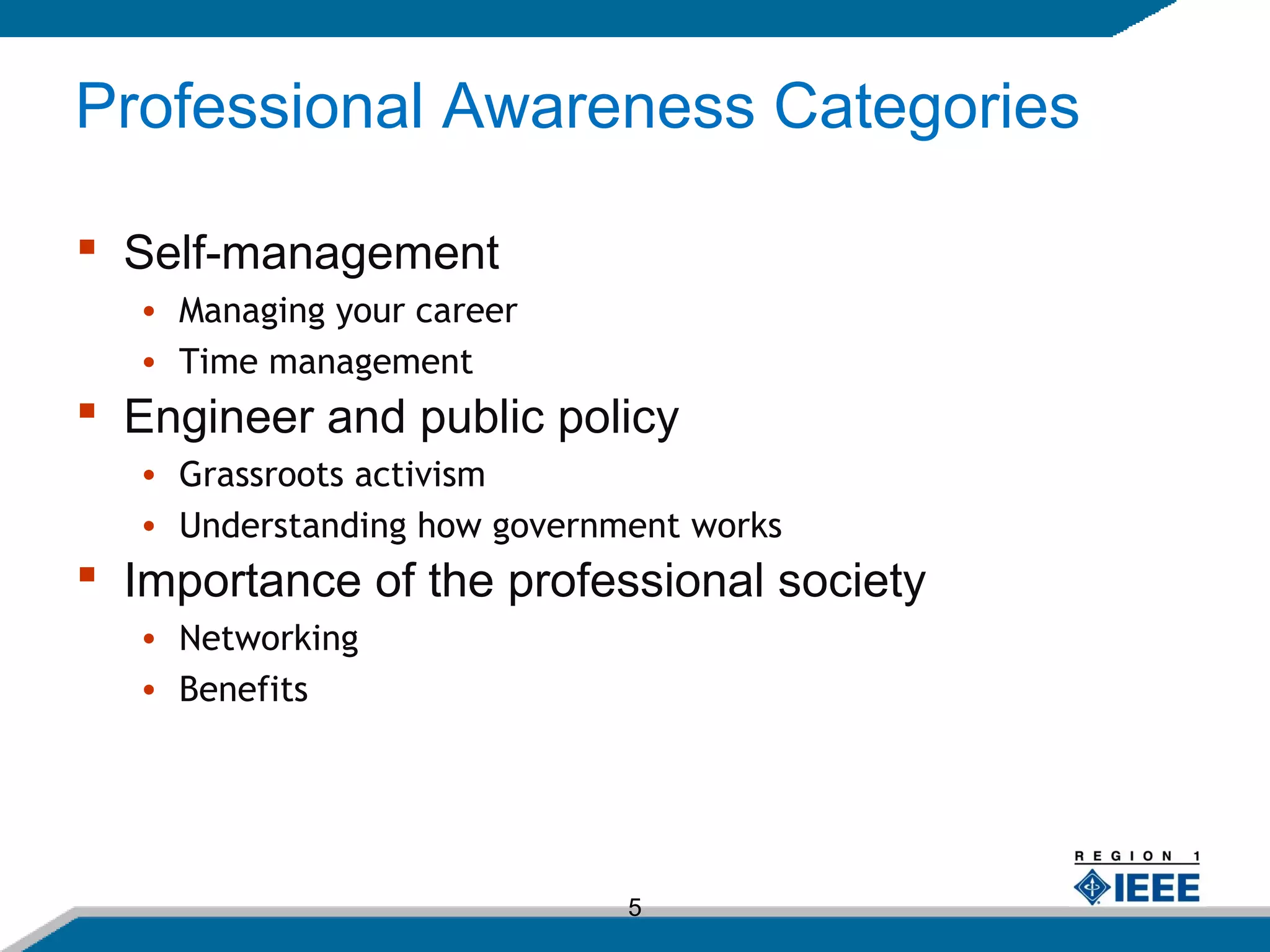 Professional Awareness Categories

▪ Self-management
• Managing your career
• Time management
▪ Engineer and public policy
• Grassroots activism
• Understanding how government works
▪ Importance of the professional society
• Networking
• Benefits

5

REGION 1
IEEE